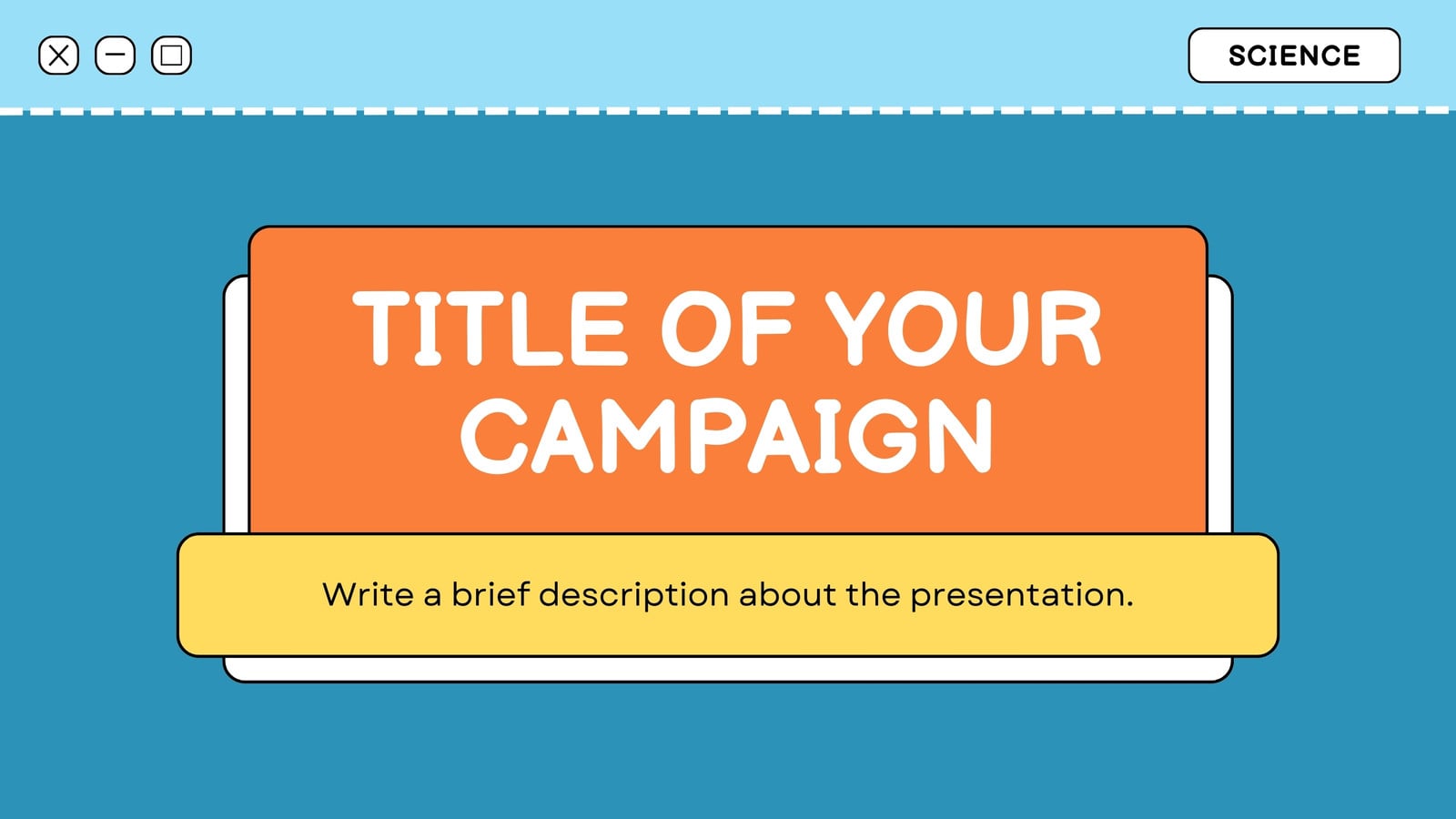 SCIENCE

TITLE OF YOUR CAMPAIGN

Write a brief description about the presentation.